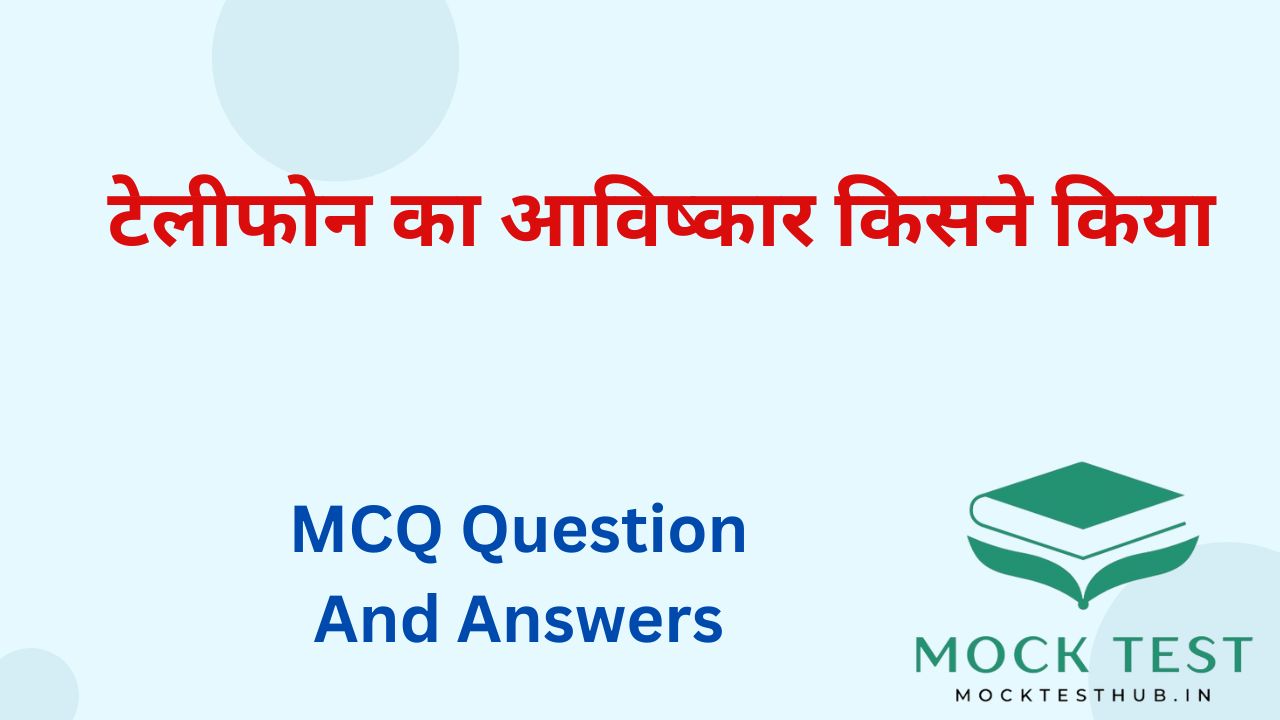 टेलीफोन का आविष्कार किसने किया

MCQ Question And Answers

MOCK TEST
MOCKTESTHUB.IN